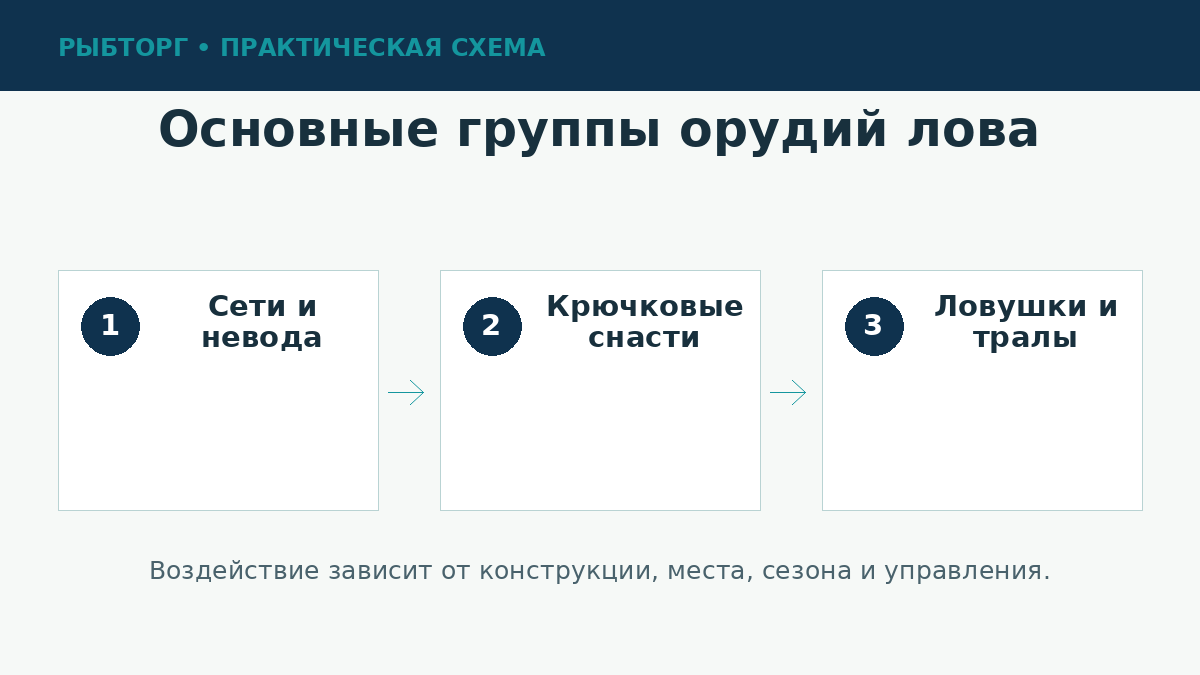 РЫБТОРГ • ПРАКТИЧЕСКАЯ СХЕМА

Основные группы орудий лова

1
Сети и невода

2
Крючковые снасти

3
Ловушки и тралы

Воздействие зависит от конструкции, места, сезона и управления.